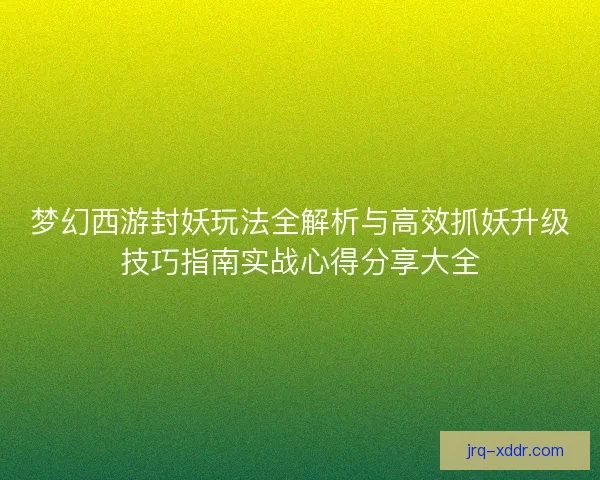 梦幻西游封妖玩法全解析与高效抓妖升级技巧指南实战心得分享大全

jrq-xddr.com